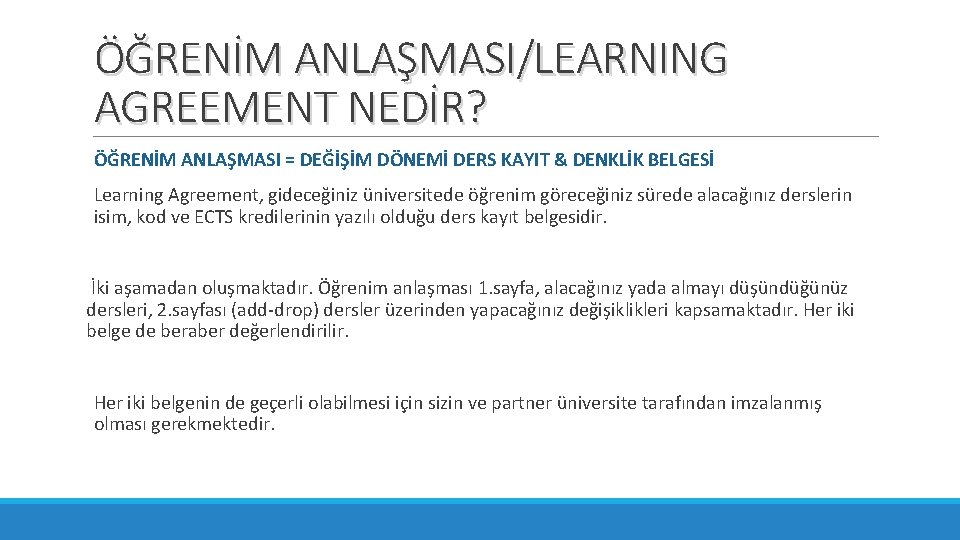 ÖĞRENİM ANLAŞMASI/LEARNING AGREEMENT NEDİR?

ÖĞRENİM ANLAŞMASI = DEĞİŞİM DÖNEMİ DERS KAYIT & DENKLİK BELGESİ

Learning Agreement, gideceğiniz üniversitede öğrenim göreceğiniz sürede alacağınız derslerin isim, kod ve ECTS kredilerinin yazılı olduğu ders kayıt belgesidir.

İki aşamadan oluşmaktadır. Öğrenim anlaşması 1.sayfa, alacağınız yada almayı düşündüğünüz dersleri, 2.sayfası (add-drop) dersler üzerinden yapacağınız değişiklikleri kapsamaktadır. Her iki belge de beraber değerlendirilir.

Her iki belgenin de geçerli olabilmesi için sizin ve partner üniversite tarafından imzalanmış olması gerekmektedir.